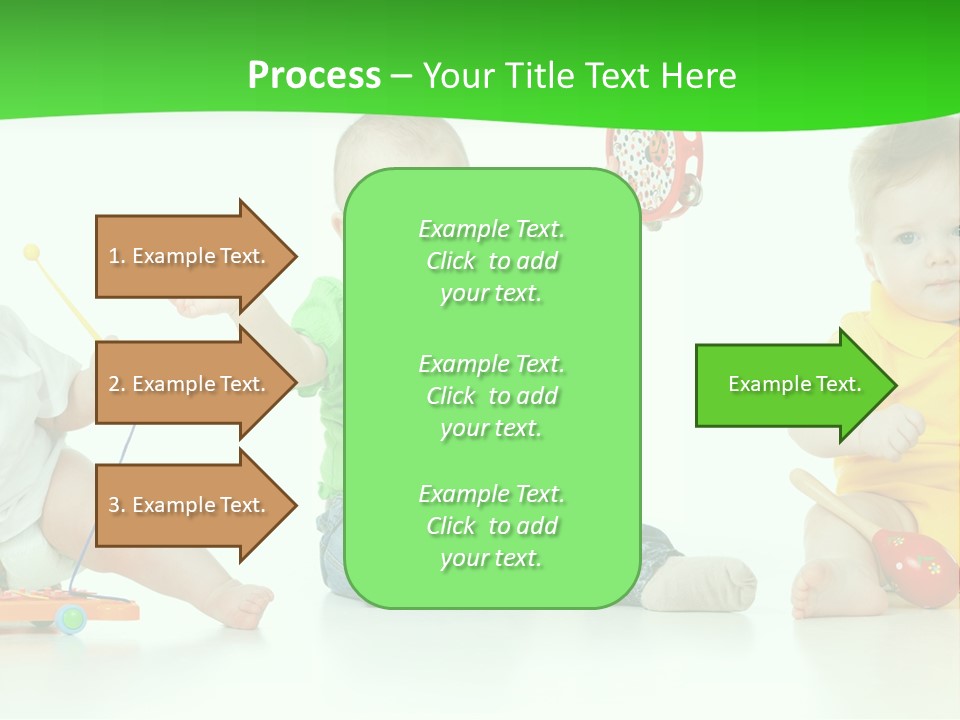 Process – Your Title Text Here

1. Example Text.

2. Example Text.

3. Example Text.

Example Text. Click to add your text.

Example Text. Click to add your text.

Example Text. Click to add your text.

Example Text.